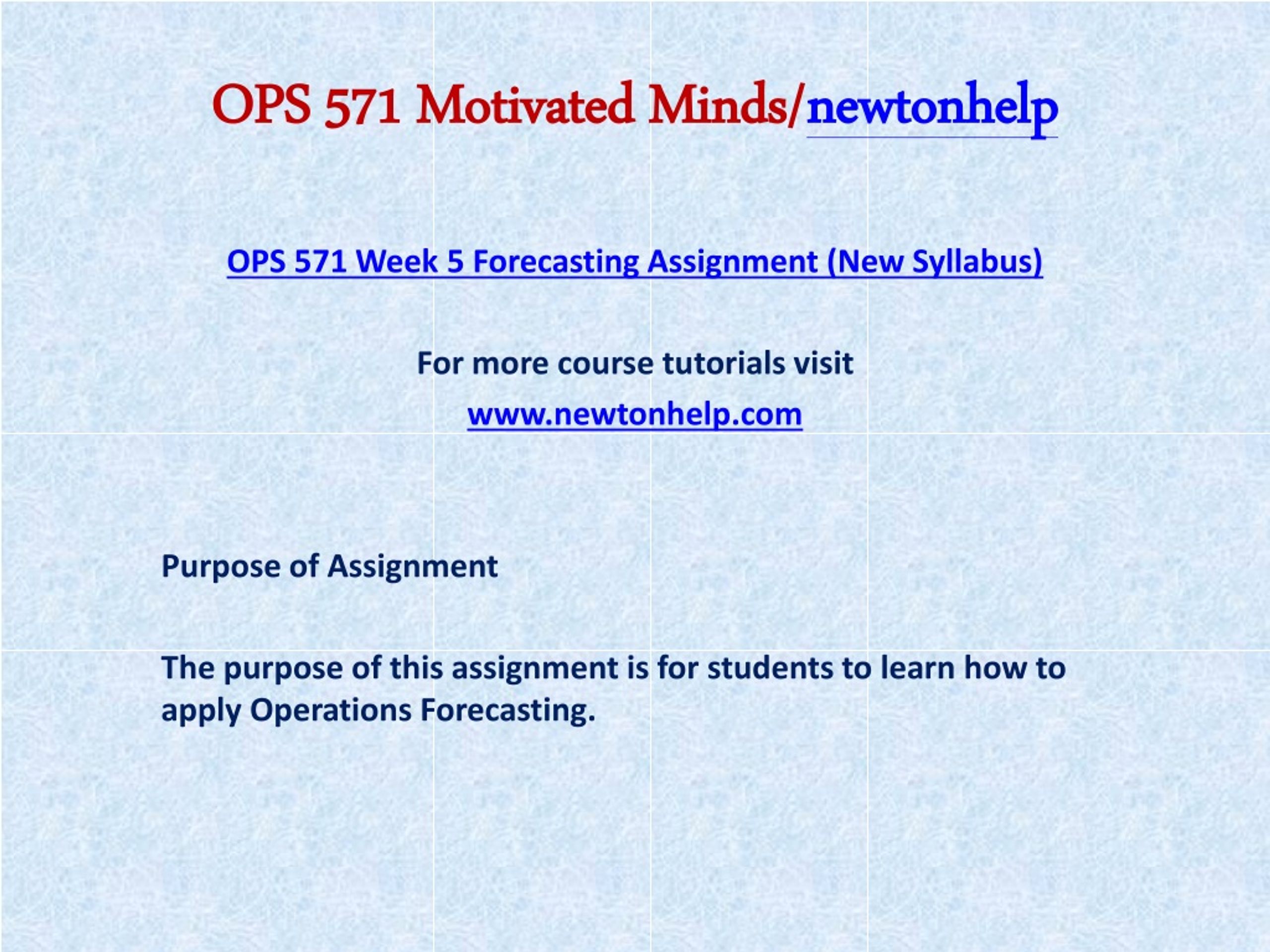 OPS 571 Motivated Minds/newtonhelp

OPS 571 Week 5 Forecasting Assignment (New Syllabus)

For more course tutorials visit

www.newtonhelp.com

Purpose of Assignment

The purpose of this assignment is for students to learn how to apply Operations Forecasting.